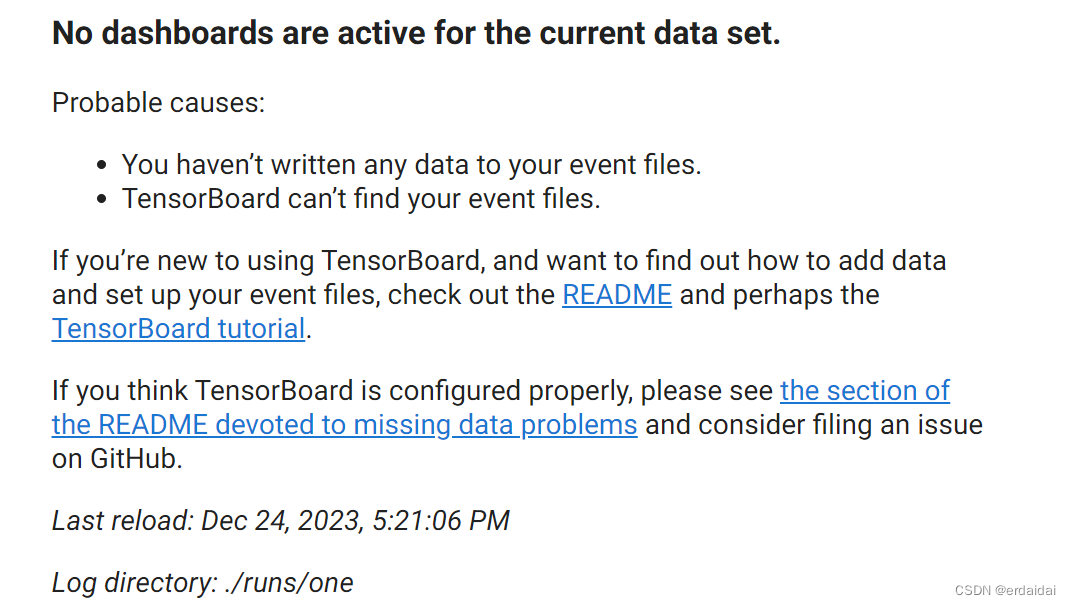 No dashboards are active for the current data set.

Probable causes:

- You haven’t written any data to your event files.
- TensorBoard can’t find your event files.

If you’re new to using TensorBoard, and want to find out how to add data and set up your event files, check out the README and perhaps the TensorBoard tutorial.

If you think TensorBoard is configured properly, please see the section of the README devoted to missing data problems and consider filing an issue on GitHub.

Last reload: Dec 24, 2023, 5:21:06 PM

Log directory: ./runs/one

CSDN @erdaidai